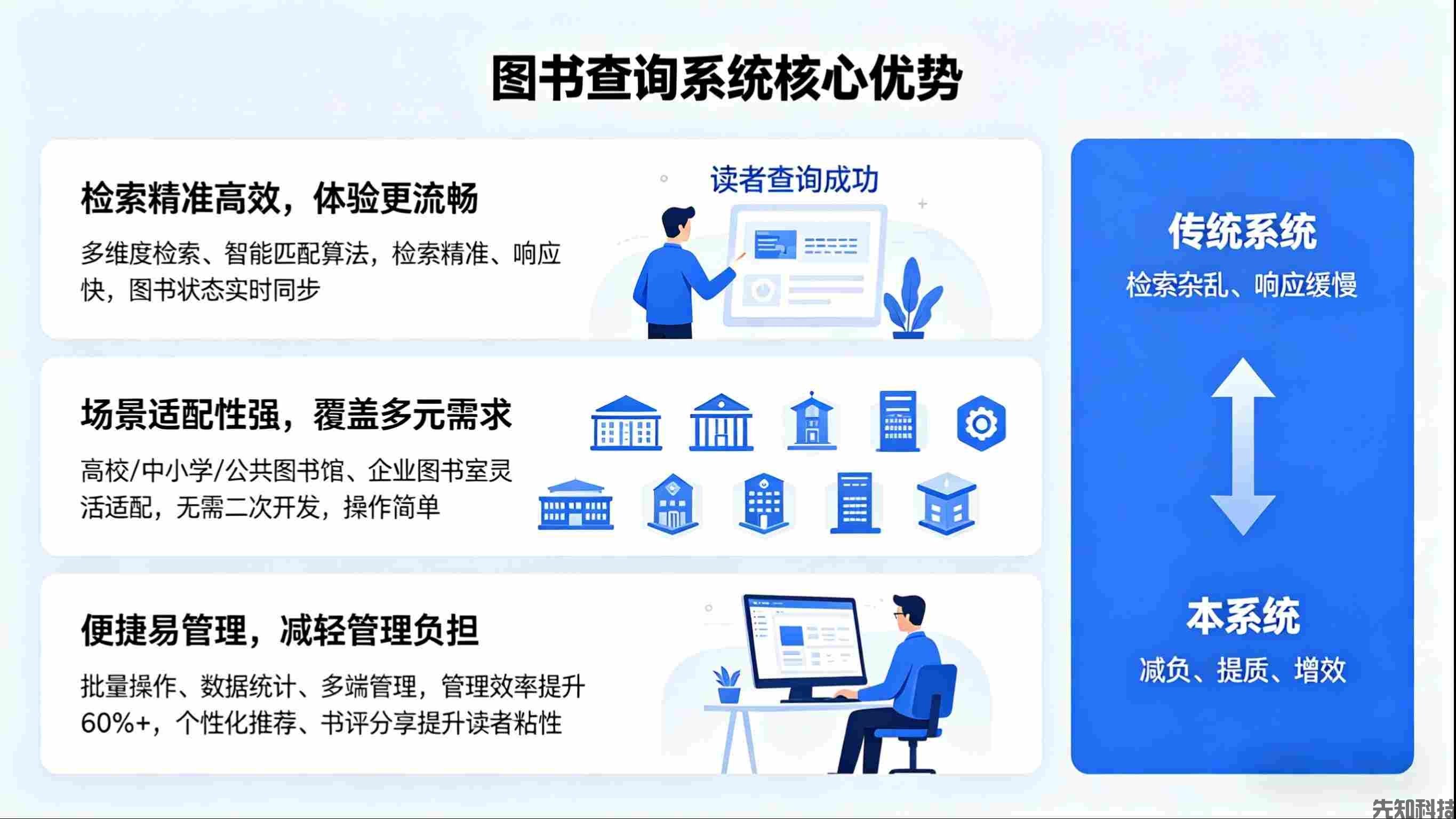 图书查询系统核心优势

检索精准高效，体验更流畅

多维度检索、智能匹配算法，检索精准、响应快，图书状态实时同步

读者查询成功

场景适配性强，覆盖多元需求

高校/中小学/公共图书馆、企业图书室灵活适配，无需二次开发，操作简单

便捷易管理，减轻管理负担

批量操作、数据统计、多端管理，管理效率提升60%+，个性化推荐、书评分享提升读者粘性

传统系统

检索杂乱、响应缓慢

本系统

减负、提质、增效

先知科技